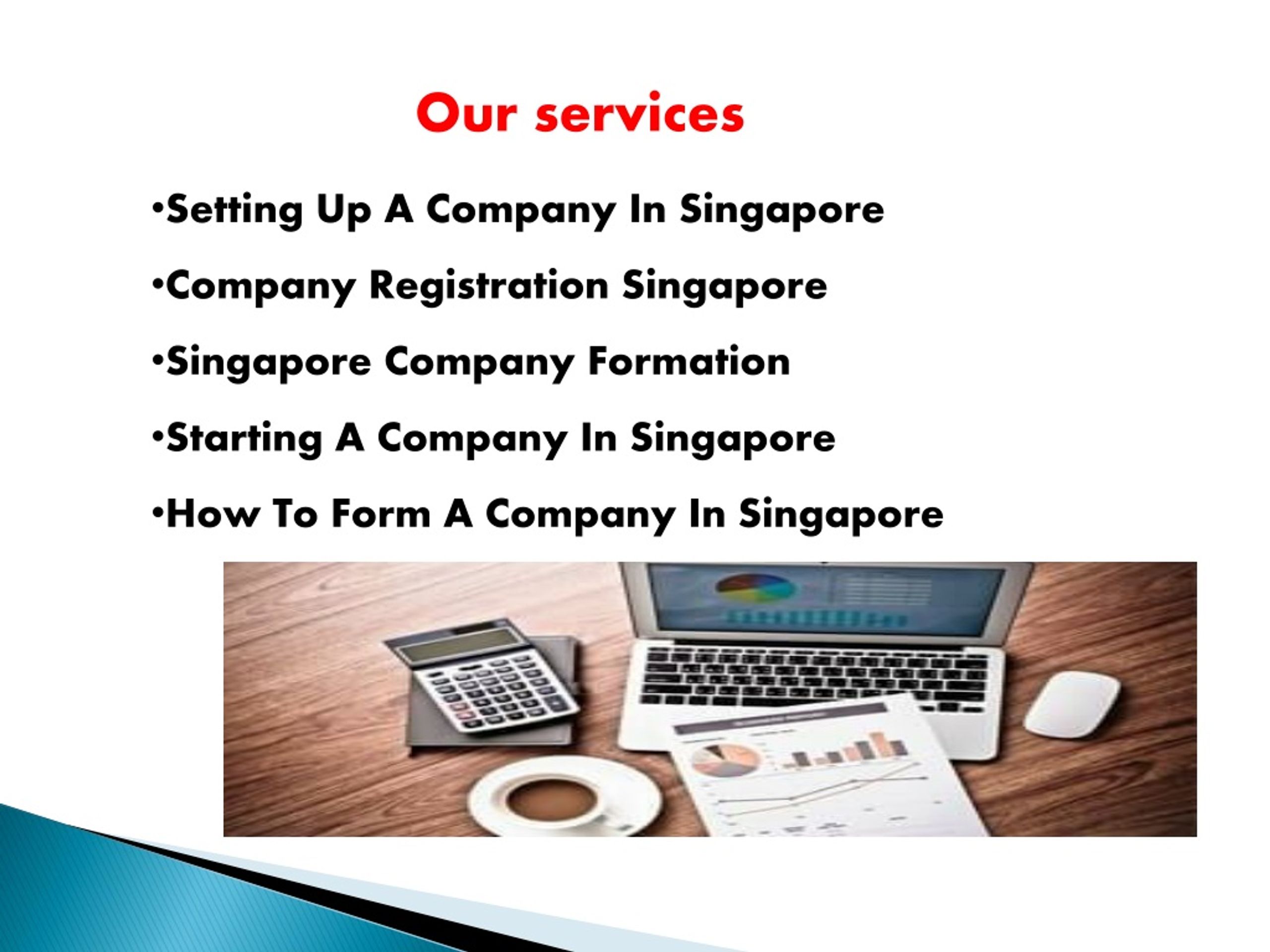 Our services

•Setting Up A Company In Singapore

•Company Registration Singapore

•Singapore Company Formation

•Starting A Company In Singapore

•How To Form A Company In Singapore